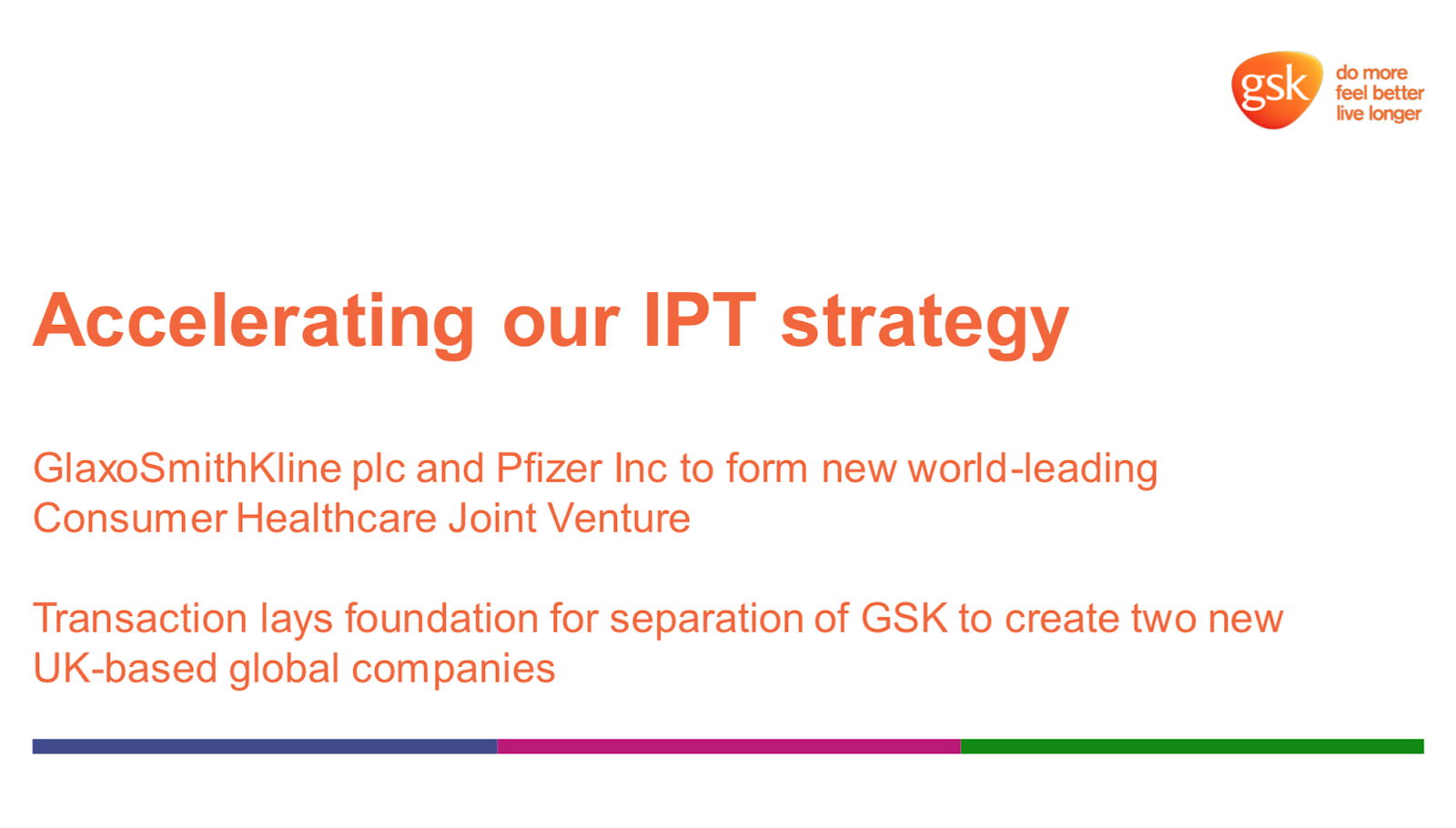 gsk
do more
feel better
live longer

Accelerating our IPT strategy

GlaxoSmithKline plc and Pfizer Inc to form new world-leading Consumer Healthcare Joint Venture

Transaction lays foundation for separation of GSK to create two new UK-based global companies